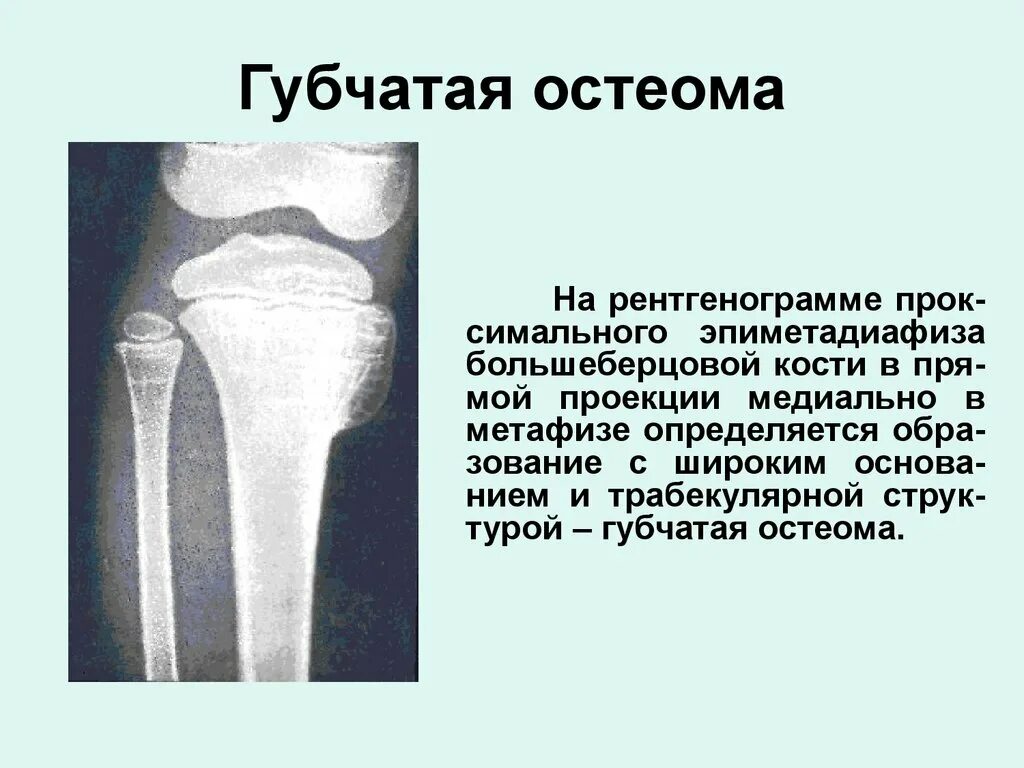 Губчатая остеома

На рентгенограмме проксимального эпиметадиафиза большеберцовой кости в прямой проекции медиально в метафизе определяется образование с широким основанием и трабекулярной структурой – губчатая остеома.